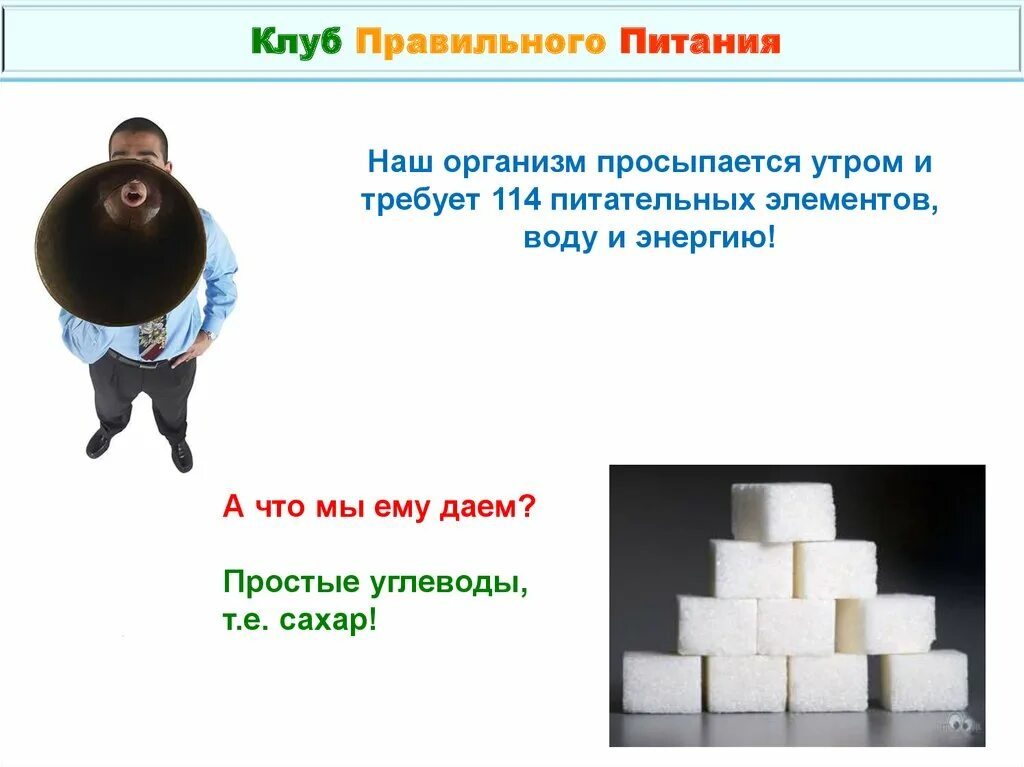 Клуб Правильного Питания

Наш организм просыпается утром и требует 114 питательных элементов, воду и энергию!

А что мы ему даем?

Простые углеводы, т.е. сахар!